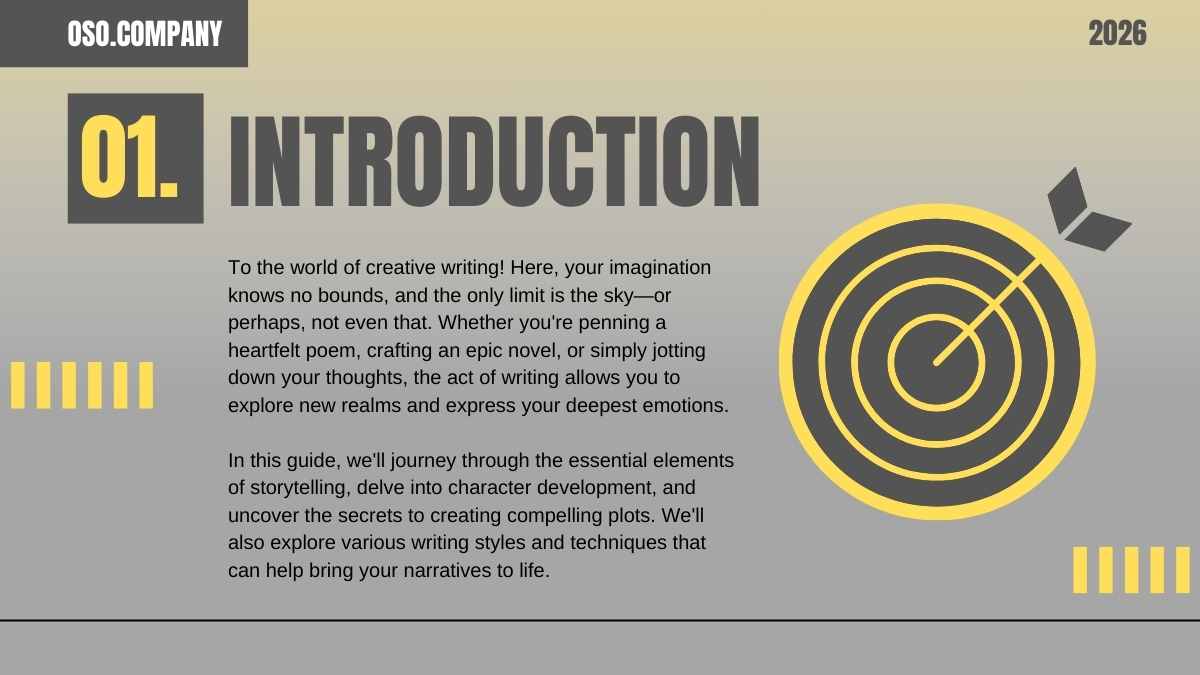 OSO.COMPANY

2026

01. INTRODUCTION

To the world of creative writing! Here, your imagination knows no bounds, and the only limit is the sky—or perhaps, not even that. Whether you're penning a heartfelt poem, crafting an epic novel, or simply jotting down your thoughts, the act of writing allows you to explore new realms and express your deepest emotions.

In this guide, we'll journey through the essential elements of storytelling, delve into character development, and uncover the secrets to creating compelling plots. We'll also explore various writing styles and techniques that can help bring your narratives to life.